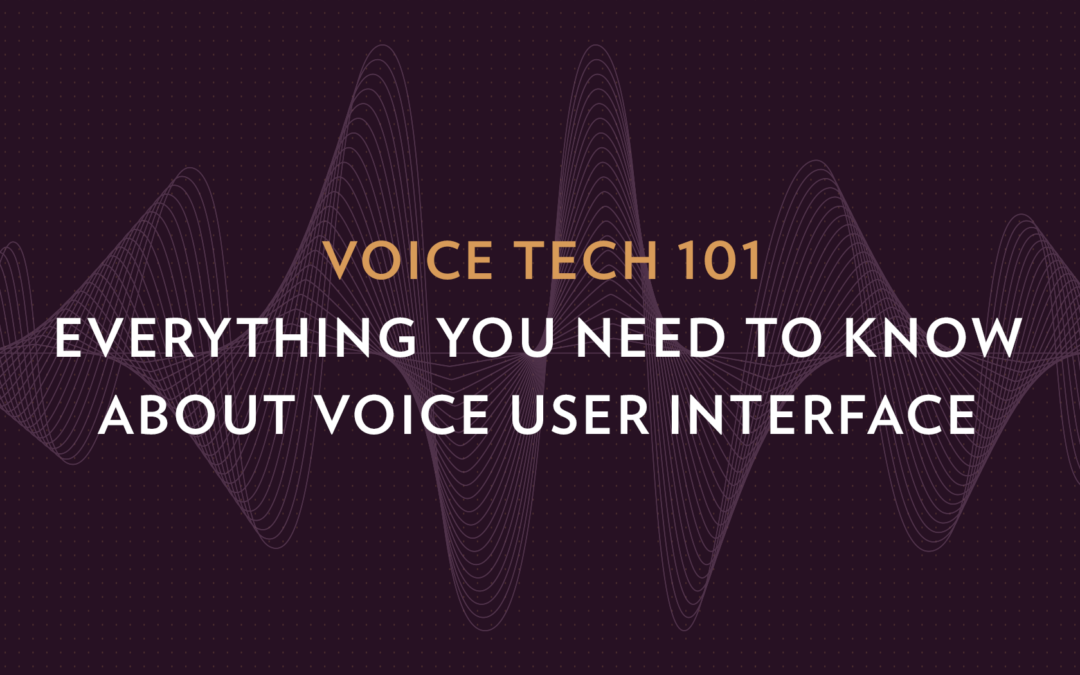 VOICE TECH 101
EVERYTHING YOU NEED TO KNOW ABOUT VOICE USER INTERFACE